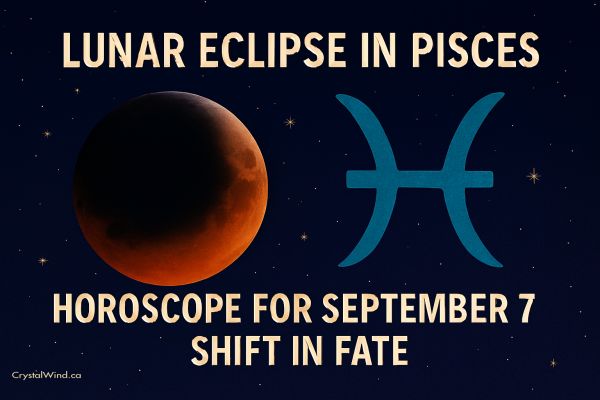 LUNAR ECLIPSE IN PISCES

HOROSCOPE FOR SEPTEMBER 7
SHIFT IN FATE

CrystalWind.ca